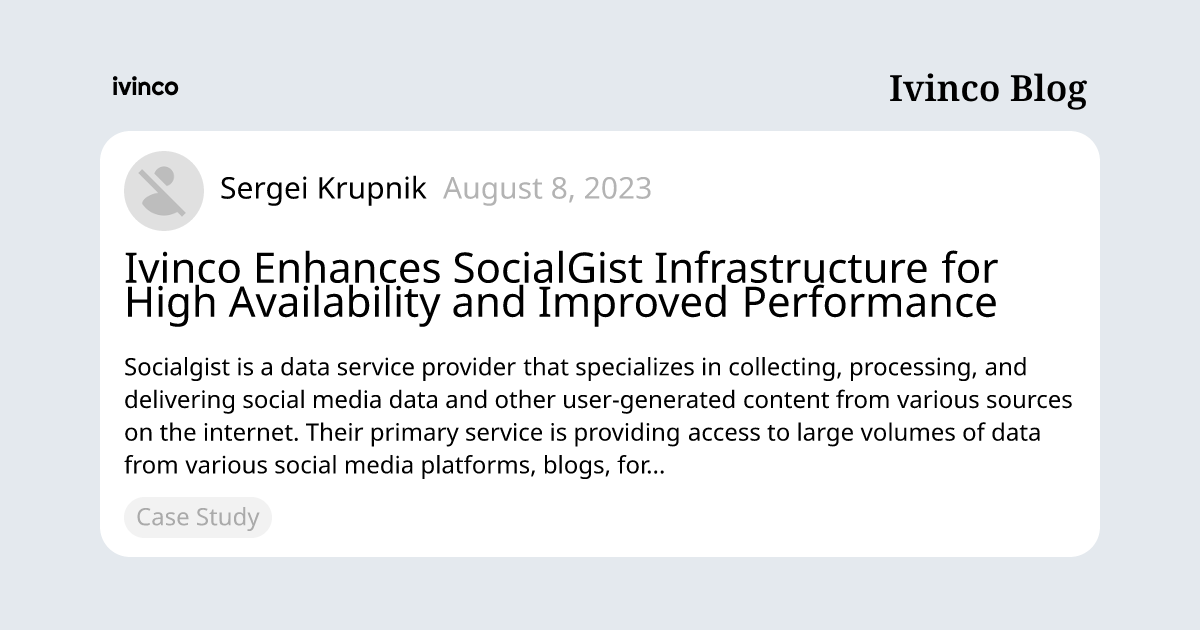 ivinco

Ivinco Blog

Sergei Krupnik August 8, 2023

Ivinco Enhances SocialGist Infrastructure for High Availability and Improved Performance

Socialgist is a data service provider that specializes in collecting, processing, and delivering social media data and other user-generated content from various sources on the internet. Their primary service is providing access to large volumes of data from various social media platforms, blogs, for...

Case Study